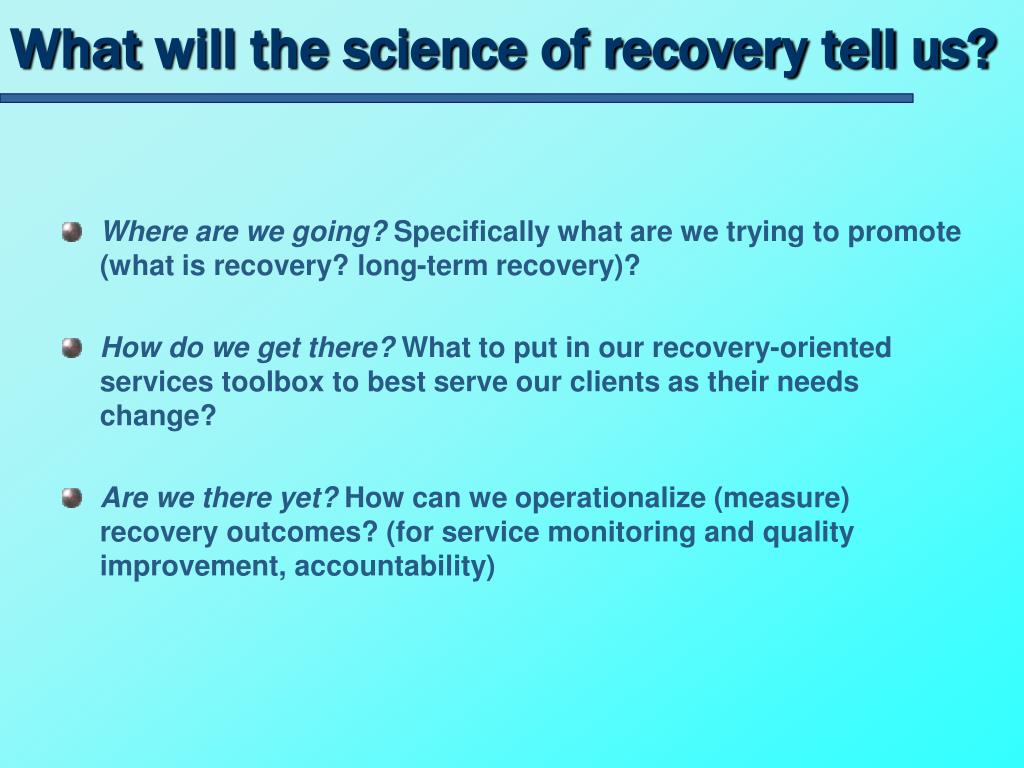 What will the science of recovery tell us?

Where are we going? Specifically what are we trying to promote (what is recovery? long-term recovery)?

How do we get there? What to put in our recovery-oriented services toolbox to best serve our clients as their needs change?

Are we there yet? How can we operationalize (measure) recovery outcomes? (for service monitoring and quality improvement, accountability)